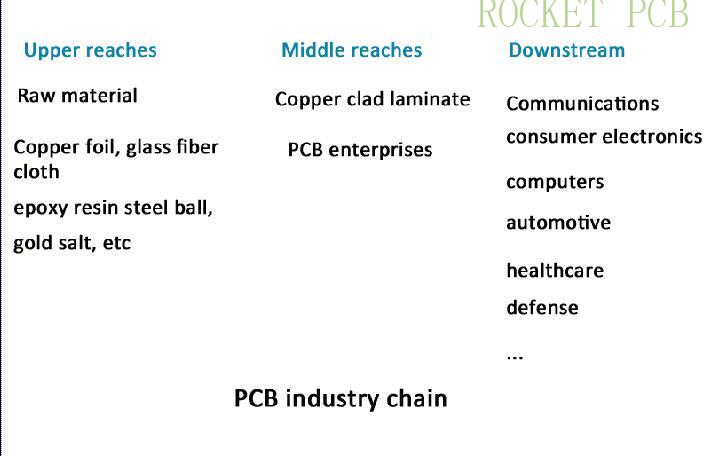 ROCKET PCB

Upper reaches

Raw material

Copper foil, glass fiber cloth

epoxy resin steel ball,

gold salt, etc

Middle reaches

Copper clad laminate

PCB enterprises

Downstream

Communications

consumer electronics

computers

automotive

healthcare

defense

...

PCB industry chain